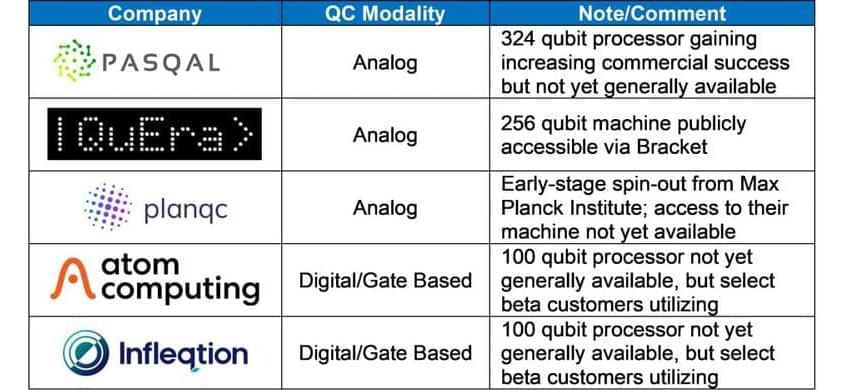 | Company | QC Modality | Note/Comment |
|---|---|---|
| PASQAL | Analog | 324 qubit processor gaining increasing commercial success but not yet generally available |
| \|QuEra> | Analog | 256 qubit machine publicly accessible via Bracket |
| planqc | Analog | Early-stage spin-out from Max Planck Institute; access to their machine not yet available |
| atom computing | Digital/Gate Based | 100 qubit processor not yet generally available, but select beta customers utilizing |
| Infleqtion | Digital/Gate Based | 100 qubit processor not yet generally available, but select beta customers utilizing |